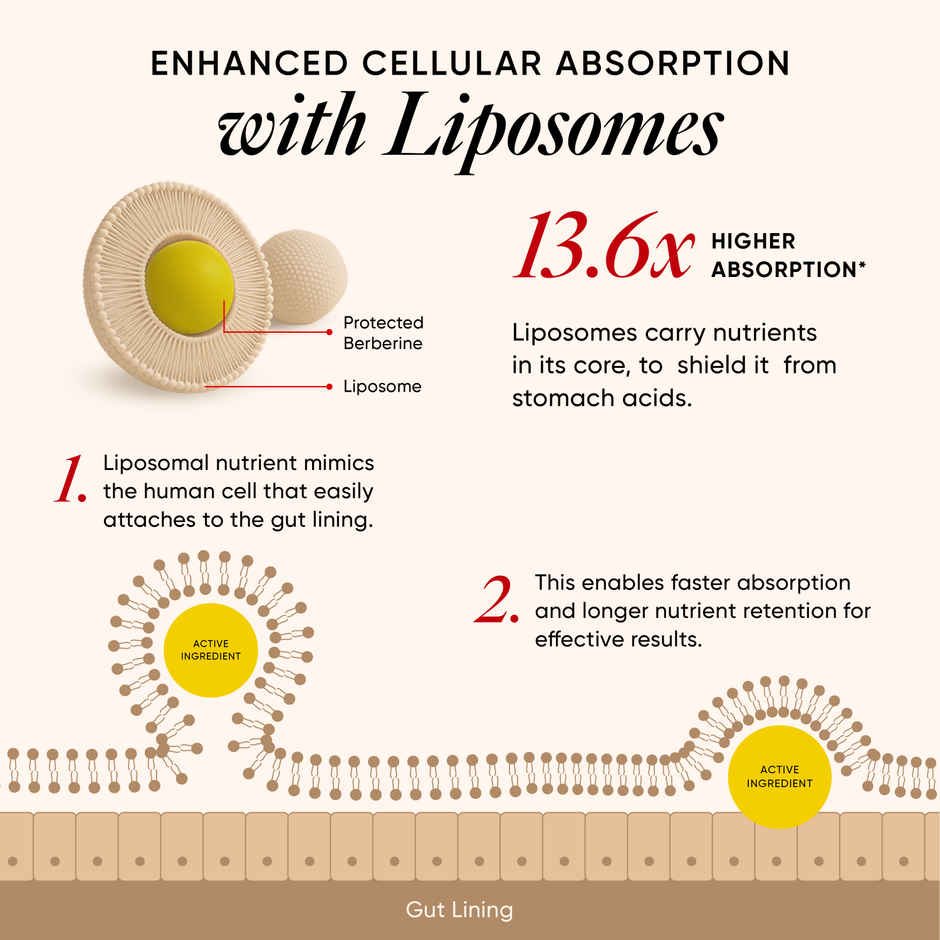 ENHANCED CELLULAR ABSORPTION
with Liposomes

Protected Berberine

Liposome

13.6x HIGHER ABSORPTION*

Liposomes carry nutrients in its core, to shield it from stomach acids.

1. Liposomal nutrient mimics the human cell that easily attaches to the gut lining.

2. This enables faster absorption and longer nutrient retention for effective results.

ACTIVE INGREDIENT

ACTIVE INGREDIENT

Gut Lining